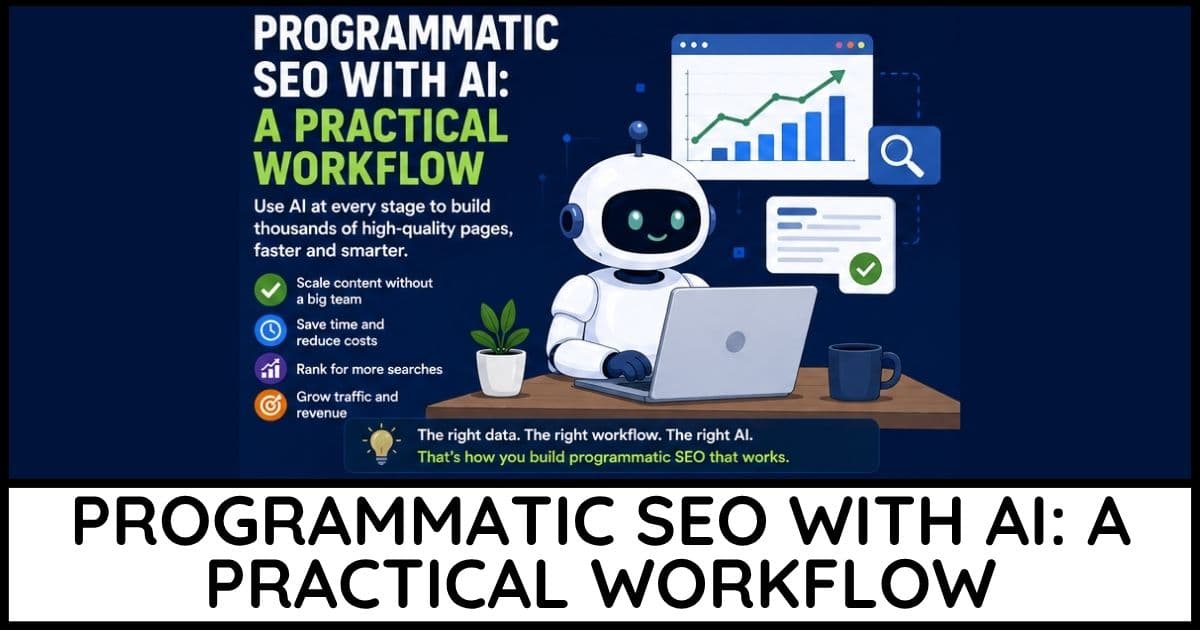 PROGRAMMATIC SEO WITH AI: A PRACTICAL WORKFLOW

Use AI at every stage to build thousands of high-quality pages, faster and smarter.

Scale content without a big team

Save time and reduce costs

Rank for more searches

Grow traffic and revenue

The right data. The right workflow. The right AI.
That's how you build programmatic SEO that works.

PROGRAMMATIC SEO WITH AI: A PRACTICAL WORKFLOW